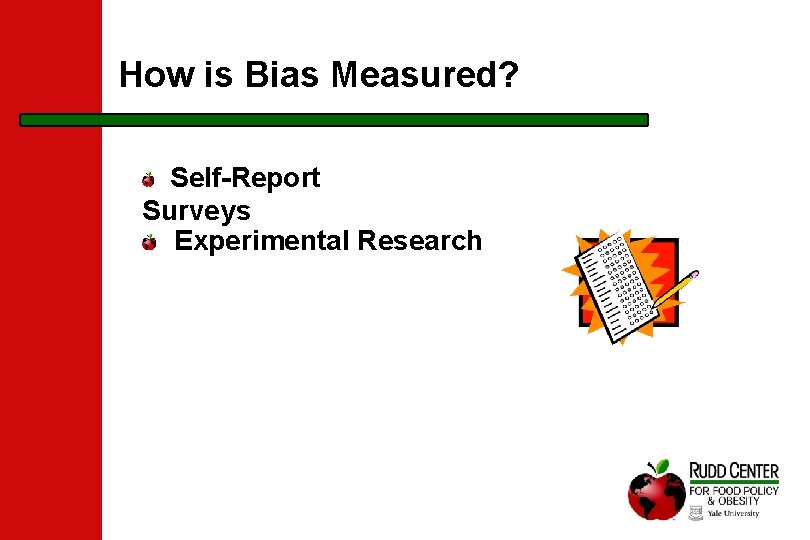 How is Bias Measured?

• Self-Report Surveys
• Experimental Research

RUDD CENTER
FOR FOOD POLICY
& OBESITY
Yale University